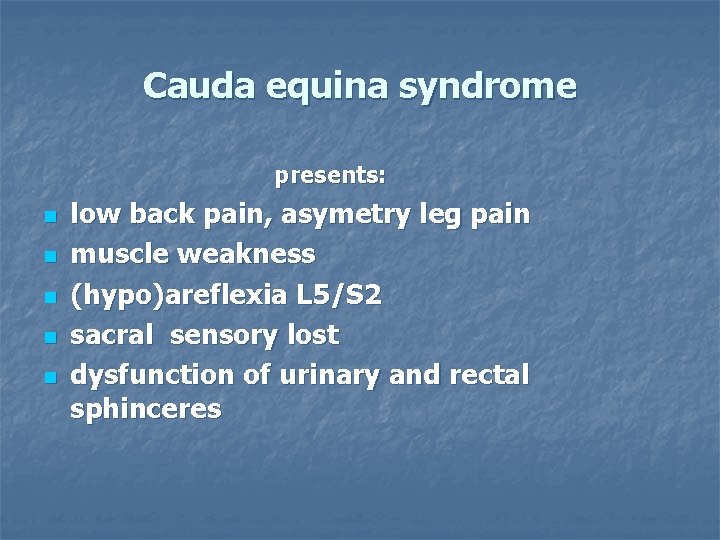 Cauda equina syndrome

presents:

- low back pain, asymetry leg pain
- muscle weakness
- (hypo)areflexia L5/S2
- sacral sensory lost
- dysfunction of urinary and rectal sphinceres